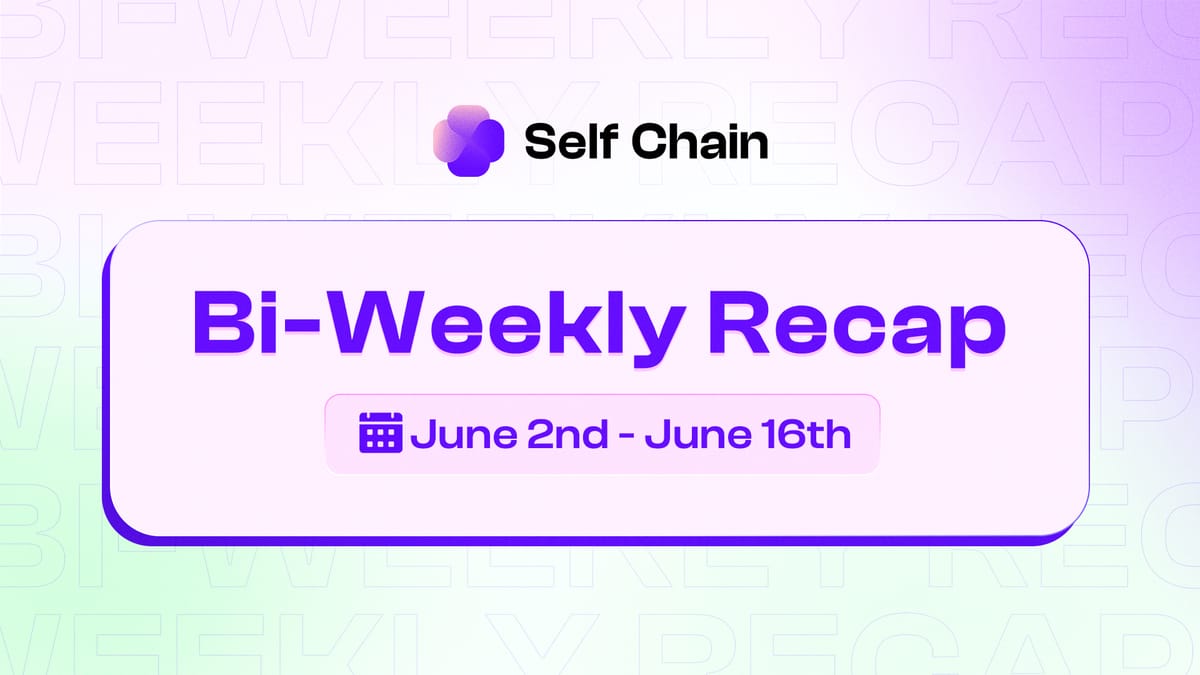 Self Chain

Bi-Weekly Recap

June 2nd - June 16th